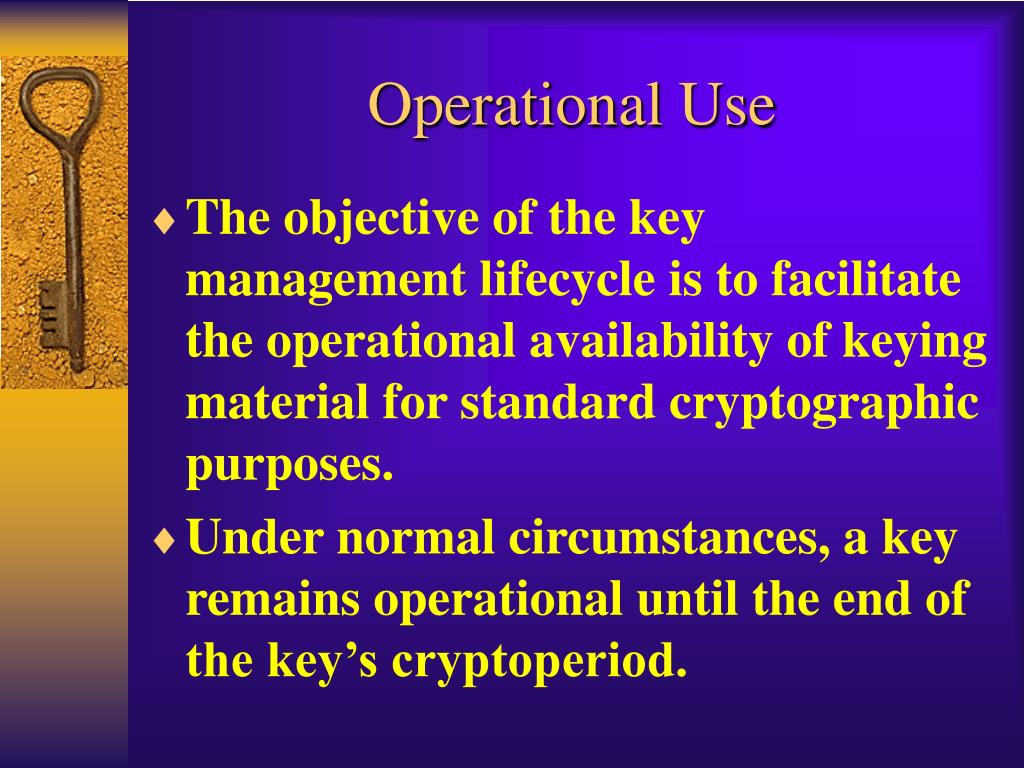 Operational Use

♦ The objective of the key management lifecycle is to facilitate the operational availability of keying material for standard cryptographic purposes.

♦ Under normal circumstances, a key remains operational until the end of the key’s cryptoperiod.